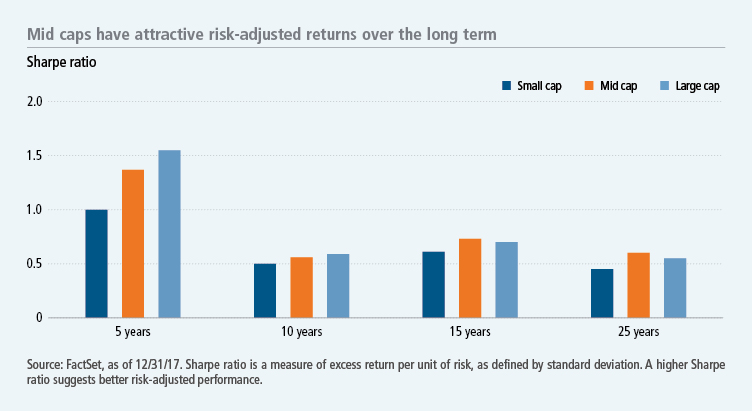 Mid caps have attractive risk-adjusted returns over the long term

Sharpe ratio

Small cap
Mid cap
Large cap

2.0
1.5
1.0
0.5
0

5 years
10 years
15 years
25 years

Source: FactSet, as of 12/31/17. Sharpe ratio is a measure of excess return per unit of risk, as defined by standard deviation. A higher Sharpe ratio suggests better risk-adjusted performance.